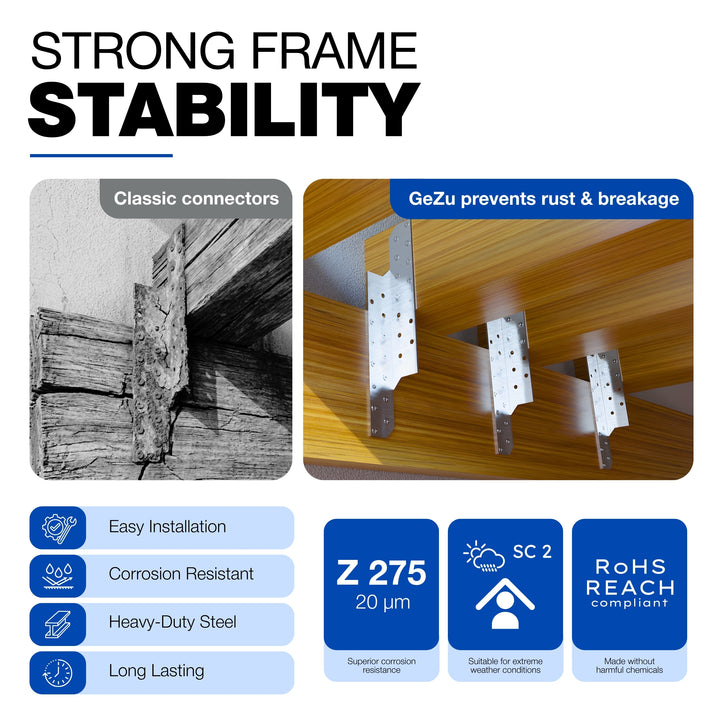 STRONG FRAME
STABILITY

Classic connectors

GeZu prevents rust & breakage

Easy Installation

Corrosion Resistant

Heavy-Duty Steel

Long Lasting

Z 275
20 µm

Superior corrosion resistance

SC 2

Suitable for extreme weather conditions

RoHS
REACH
compliant

Made without harmful chemicals